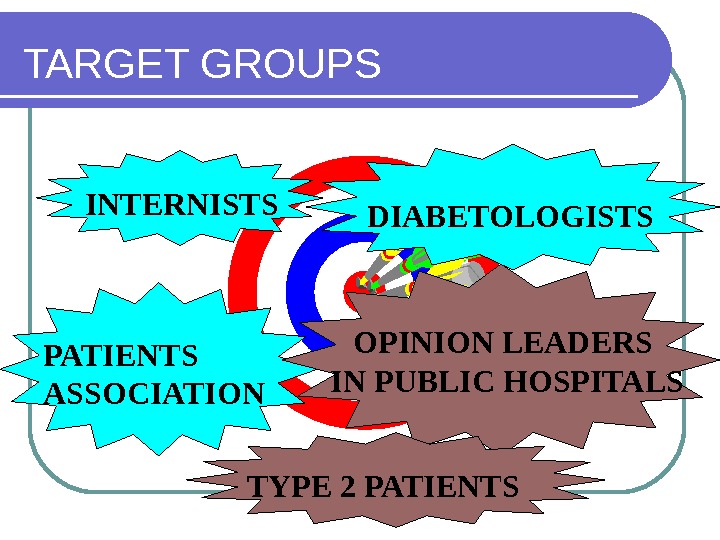 TARGET GROUPS

INTERNISTS

DIABETOLOGISTS

PATIENTS ASSOCIATION

OPINION LEADERS IN PUBLIC HOSPITALS

TYPE 2 PATIENTS